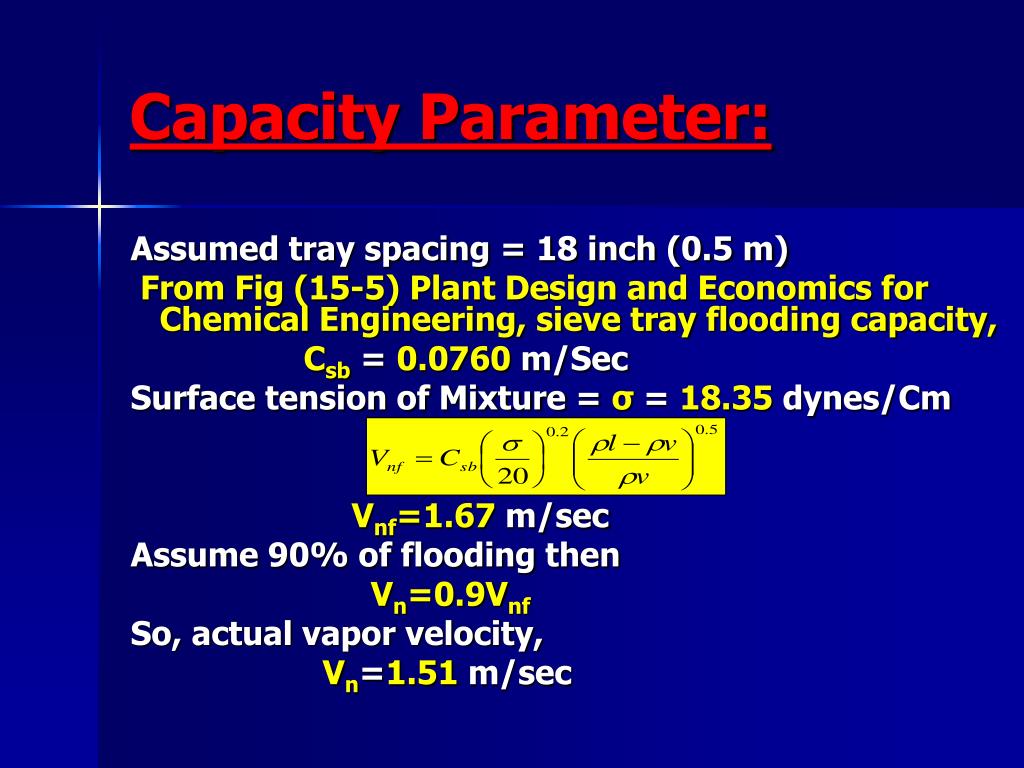 Capacity Parameter:

Assumed tray spacing = 18 inch (0.5 m)

From Fig (15-5) Plant Design and Economics for Chemical Engineering, sieve tray flooding capacity,

$C_{sb}$ = 0.0760 m/Sec

Surface tension of Mixture = σ = 18.35 dynes/Cm

$V_{nf} = C_{sb}\left(\frac{\sigma}{20}\right)^{0.2}\left(\frac{\rho l - \rho v}{\rho v}\right)^{0.5}$

$V_{nf}$=1.67 m/sec

Assume 90% of flooding then

$V_n$=0.9$V_{nf}$

So, actual vapor velocity,

$V_n$=1.51 m/sec